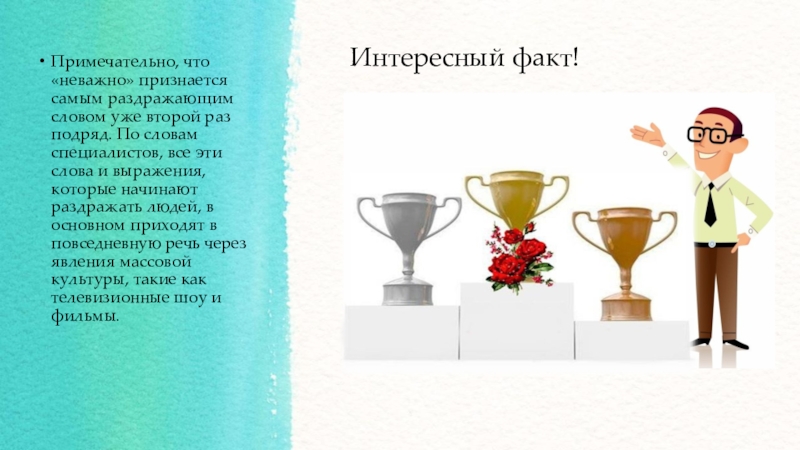 • Примечательно, что «неважно» признается самым раздражающим словом уже второй раз подряд. По словам специалистов, все эти слова и выражения, которые начинают раздражать людей, в основном приходят в повседневную речь через явления массовой культуры, такие как телевизионные шоу и фильмы.

Интересный факт!